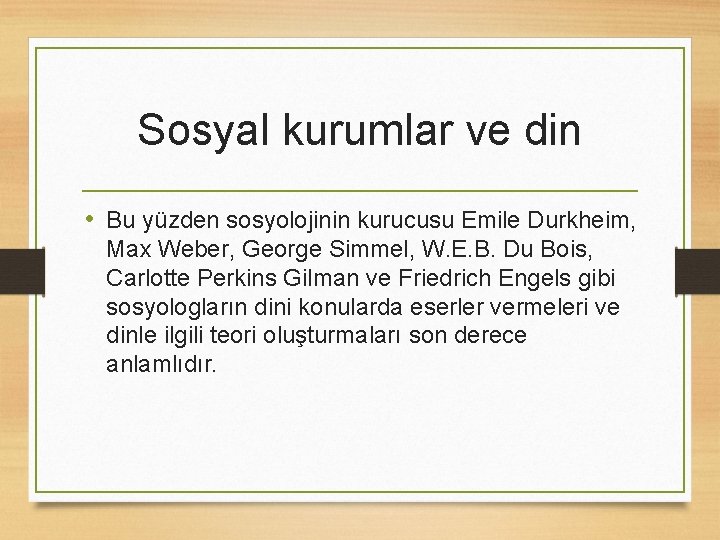 Sosyal kurumlar ve din

• Bu yüzden sosyolojinin kurucusu Emile Durkheim, Max Weber, George Simmel, W.E.B. Du Bois, Carlotte Perkins Gilman ve Friedrich Engels gibi sosyologların dini konularda eserler vermeleri ve dinle ilgili teori oluşturmaları son derece anlamlıdır.